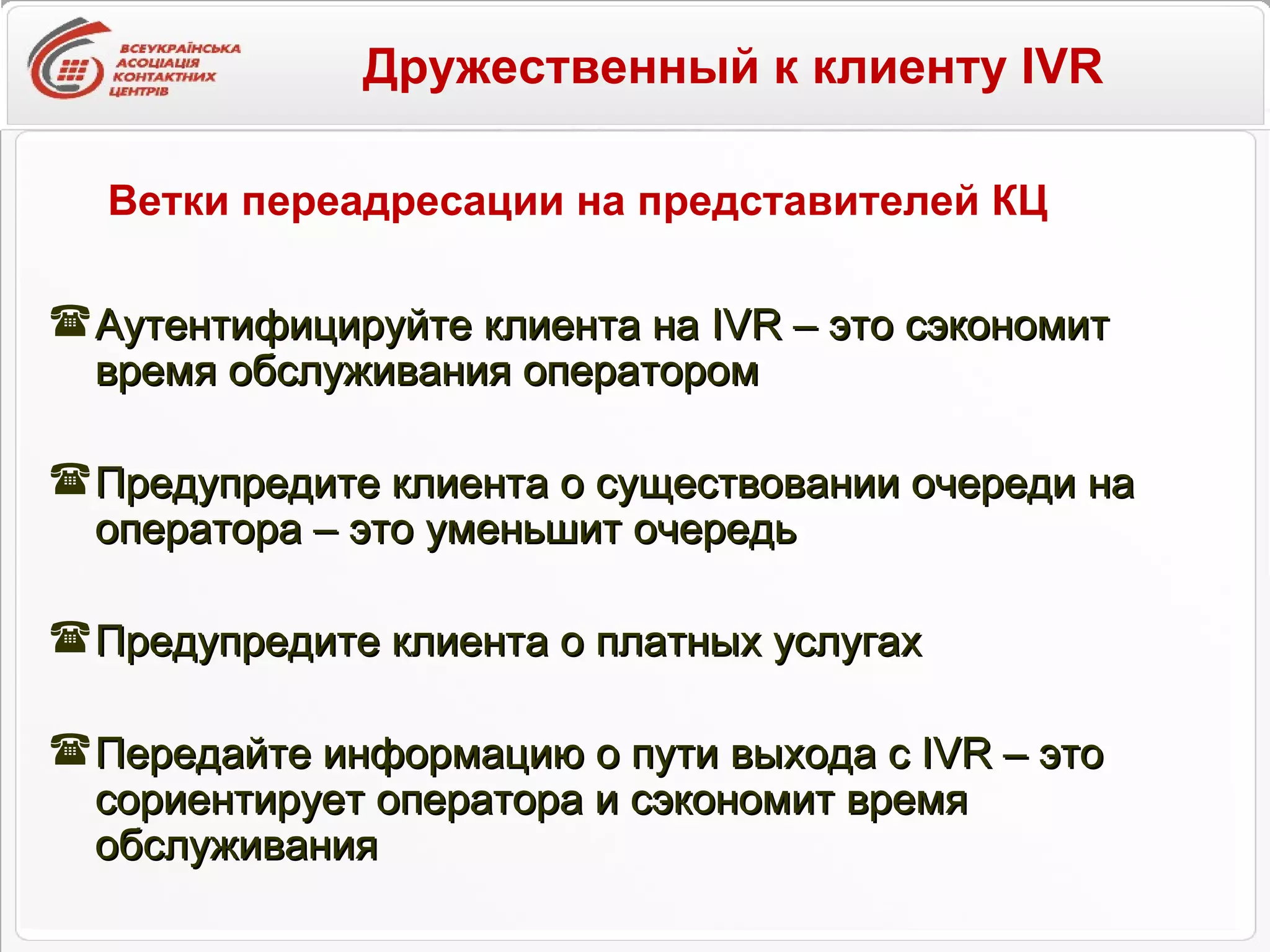 ВСЕУКРАЇНСЬКА АСОЦІАЦІЯ КОНТАКТНИХ ЦЕНТРІВ

Дружественный к клиенту IVR

Ветки переадресации на представителей КЦ

☎ Аутентифицируйте клиента на IVR – это сэкономит время обслуживания оператором

☎ Предупредите клиента о существовании очереди на оператора – это уменьшит очередь

☎ Предупредите клиента о платных услугах

☎ Передайте информацию о пути выхода с IVR – это сориентирует оператора и сэкономит время обслуживания